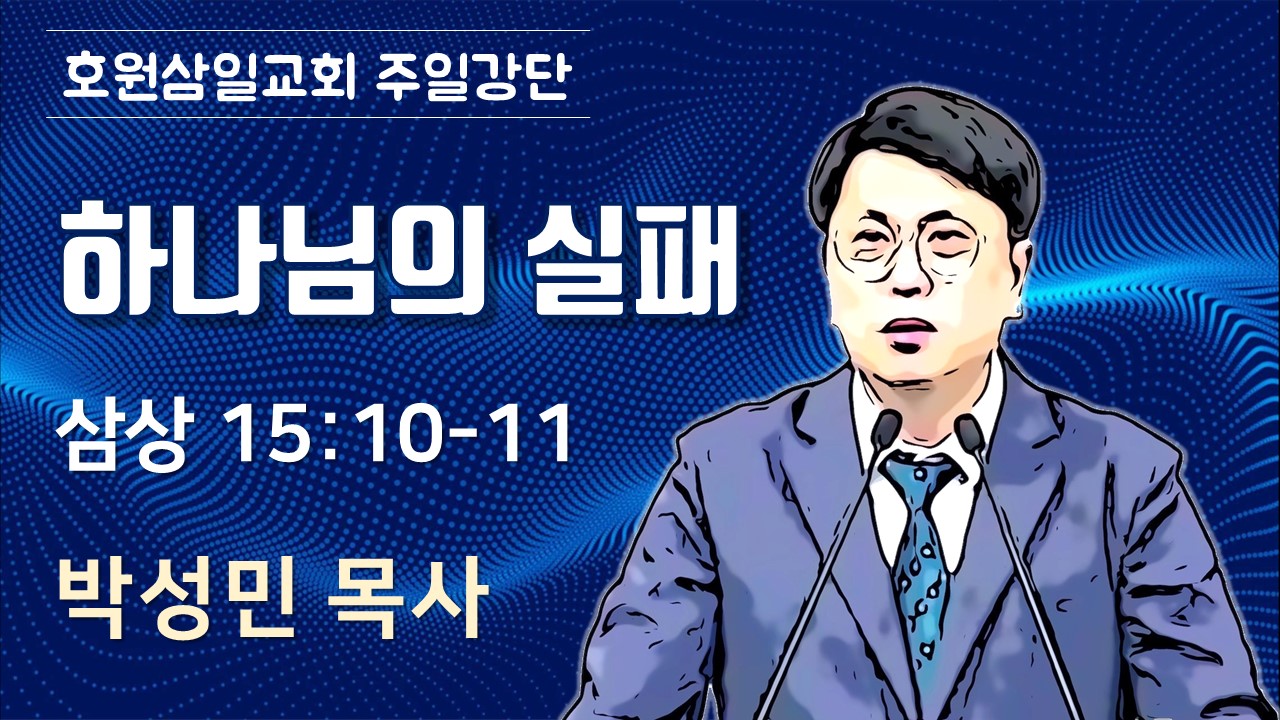 호원삼일교회 주일강단

하나님의 실패

삼상 15:10-11

박성민 목사